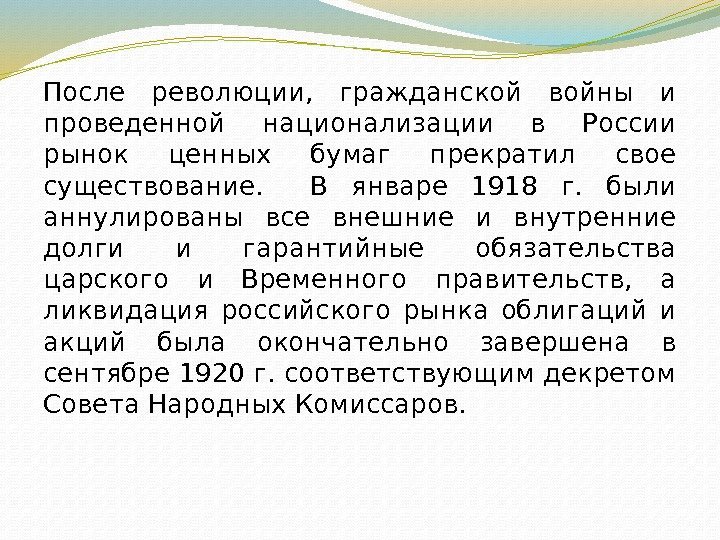 После революции, гражданской войны и проведенной национализации в России рынок ценных бумаг прекратил свое существование. В январе 1918 г. были аннулированы все внешние и внутренние долги и гарантийные обязательства царского и Временного правительств, а ликвидация российского рынка облигаций и акций была окончательно завершена в сентябре 1920 г. соответствующим декретом Совета Народных Комиссаров.